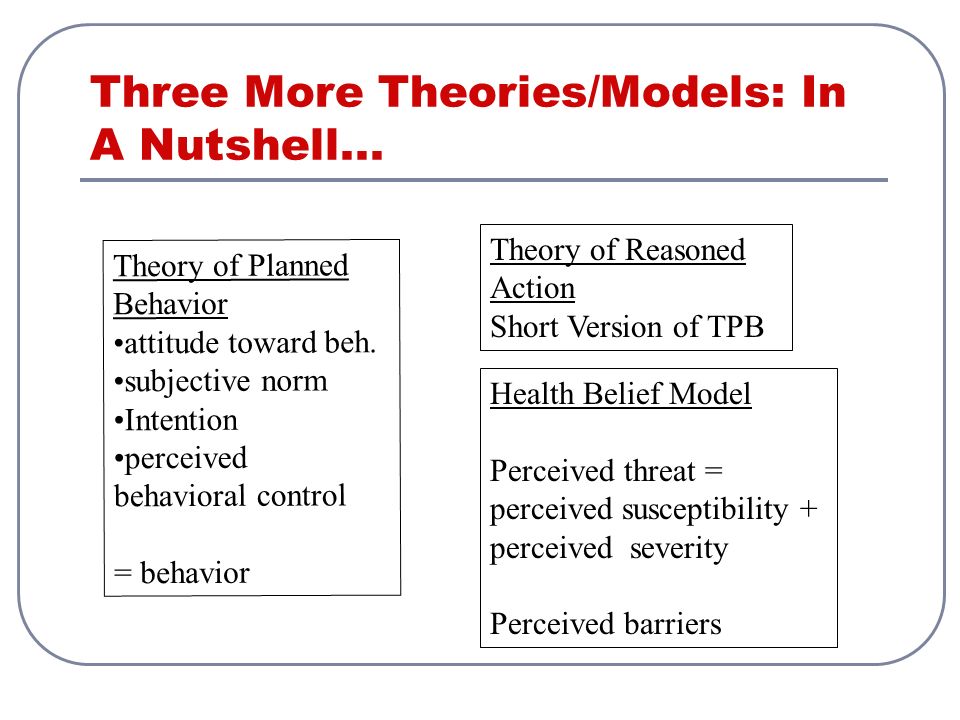 Three More Theories/Models: In A Nutshell…

Theory of Planned Behavior
•attitude toward beh.
•subjective norm
•Intention
•perceived behavioral control

= behavior

Theory of Reasoned Action
Short Version of TPB

Health Belief Model

Perceived threat = perceived susceptibility + perceived severity

Perceived barriers